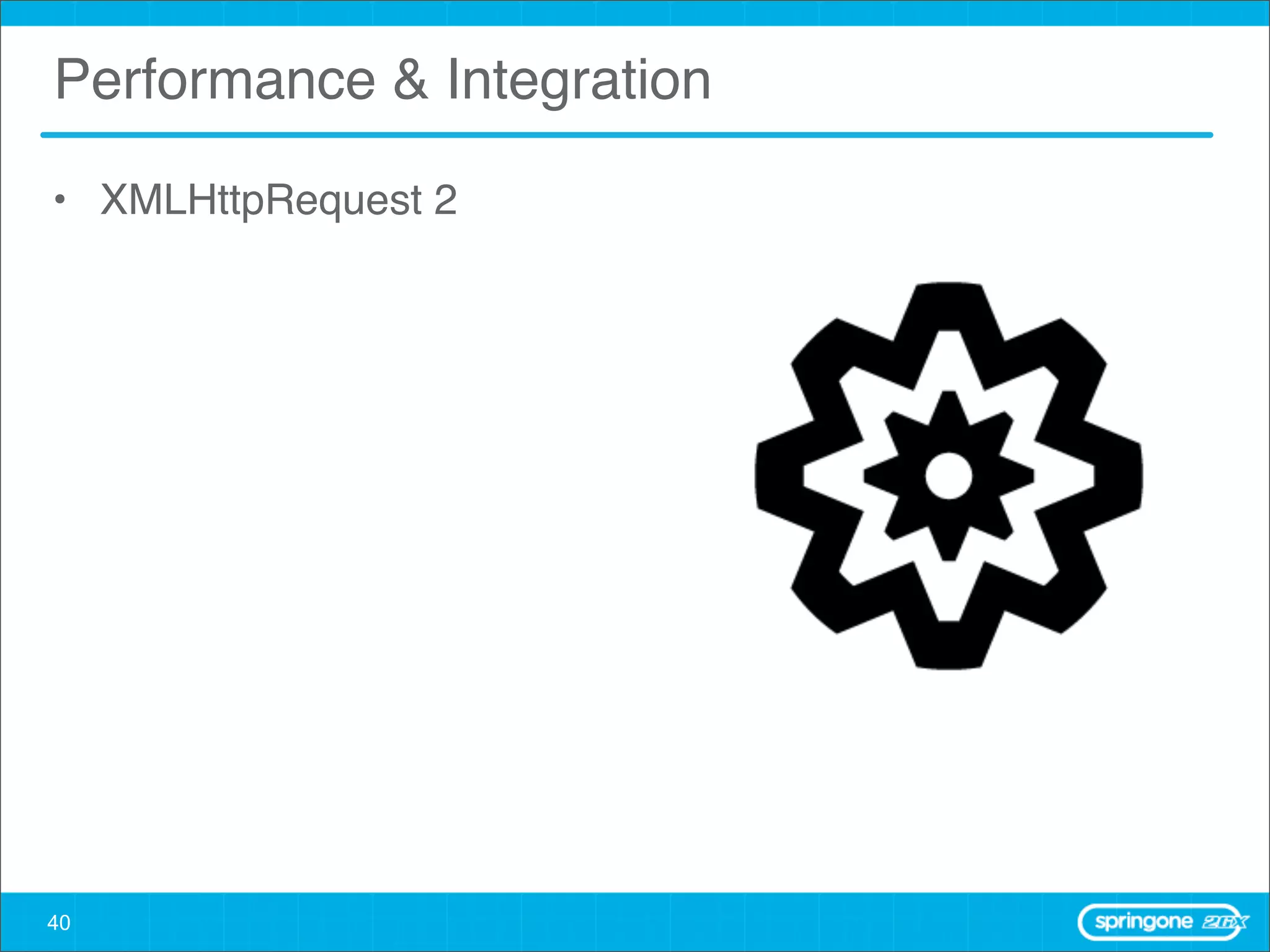 Performance & Integration

• XMLHttpRequest 2

40

springone 2GX